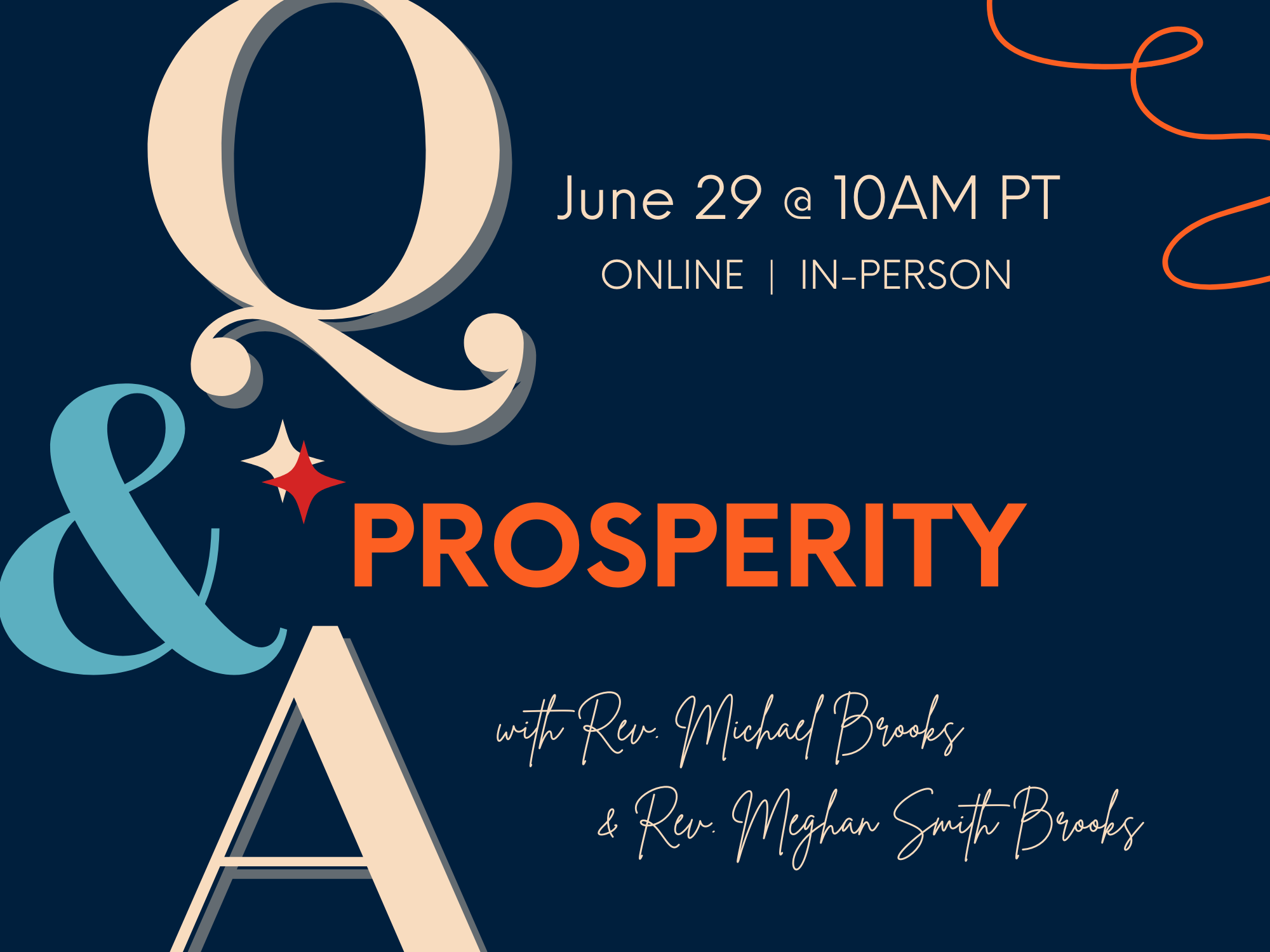 Q
&
A

June 29 @ 10AM PT
ONLINE | IN-PERSON

PROSPERITY

with Rev. Michael Brooks
& Rev. Meghan Smith Brooks